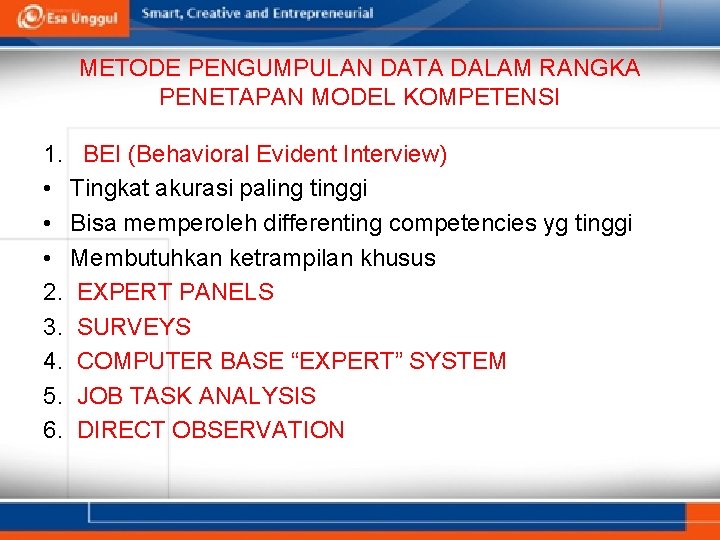 Esa Unggul
Smart, Creative and Entrepreneurial

METODE PENGUMPULAN DATA DALAM RANGKA PENETAPAN MODEL KOMPETENSI

1. BEI (Behavioral Evident Interview)
• Tingkat akurasi paling tinggi
• Bisa memperoleh differenting competencies yg tinggi
• Membutuhkan ketrampilan khusus
2. EXPERT PANELS
3. SURVEYS
4. COMPUTER BASE “EXPERT” SYSTEM
5. JOB TASK ANALYSIS
6. DIRECT OBSERVATION